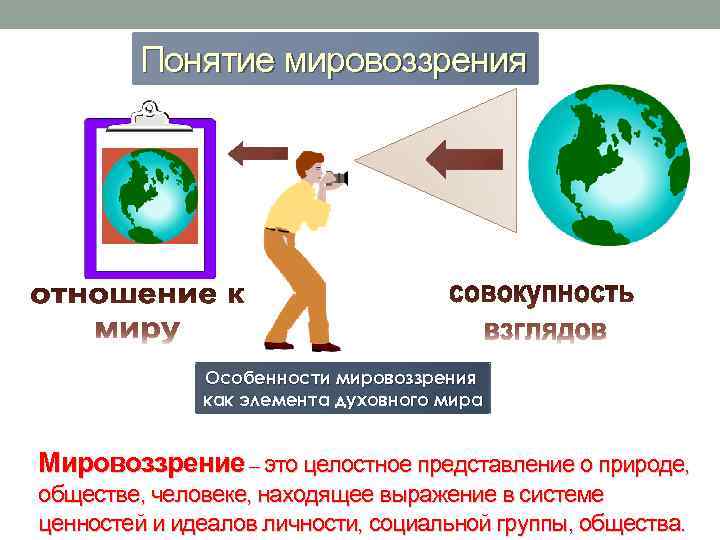 Понятие мировоззрения

отношение к миру

совокупность взглядов

Особенности мировоззрения как элемента духовного мира

Мировоззрение – это целостное представление о природе, обществе, человеке, находящее выражение в системе ценностей и идеалов личности, социальной группы, общества.